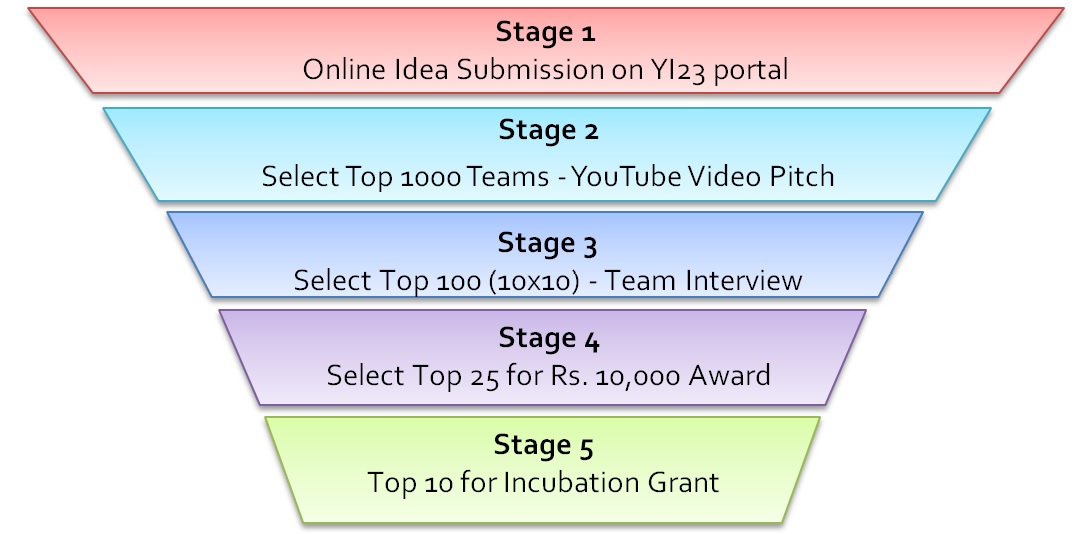 Stage 1
Online Idea Submission on YI23 portal

Stage 2
Select Top 1000 Teams - YouTube Video Pitch

Stage 3
Select Top 100 (10x10) - Team Interview

Stage 4
Select Top 25 for Rs. 10,000 Award

Stage 5
Top 10 for Incubation Grant